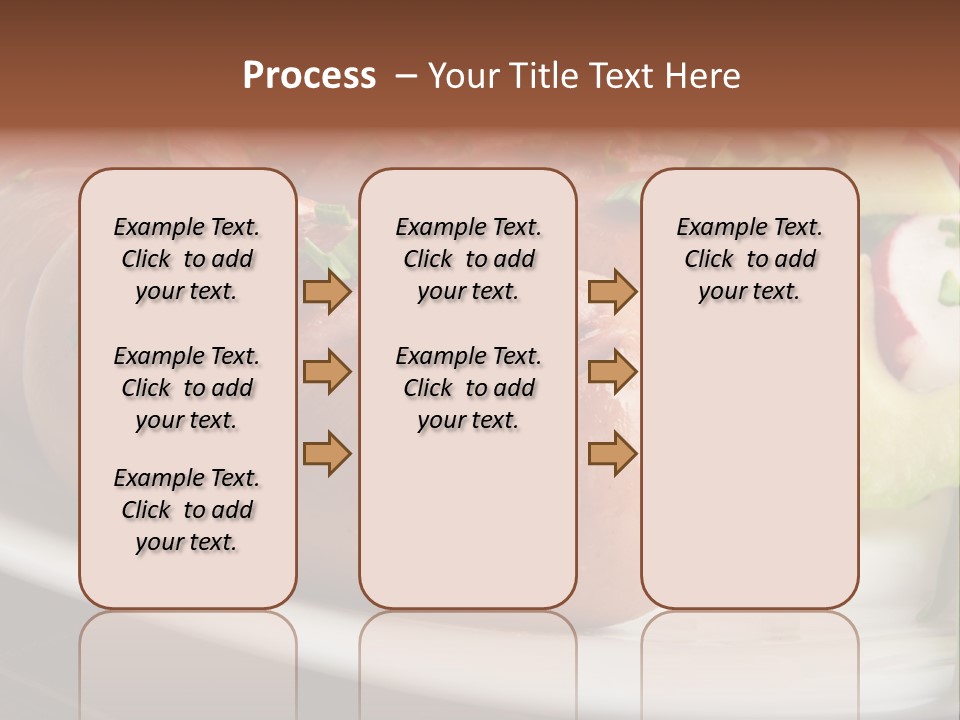 Process – Your Title Text Here

Example Text. Click to add your text.

Example Text. Click to add your text.

Example Text. Click to add your text.

Example Text. Click to add your text.

Example Text. Click to add your text.

Example Text. Click to add your text.